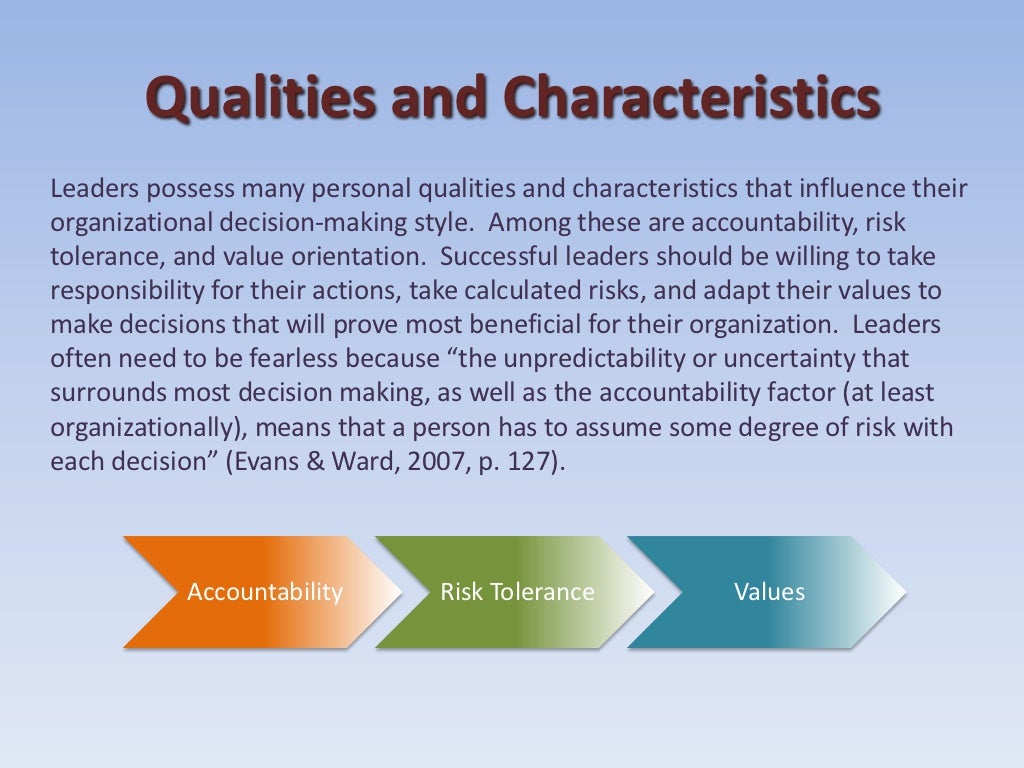 Qualities and Characteristics

Leaders possess many personal qualities and characteristics that influence their organizational decision-making style. Among these are accountability, risk tolerance, and value orientation. Successful leaders should be willing to take responsibility for their actions, take calculated risks, and adapt their values to make decisions that will prove most beneficial for their organization. Leaders often need to be fearless because “the unpredictability or uncertainty that surrounds most decision making, as well as the accountability factor (at least organizationally), means that a person has to assume some degree of risk with each decision” (Evans & Ward, 2007, p. 127).

Accountability

Risk Tolerance

Values